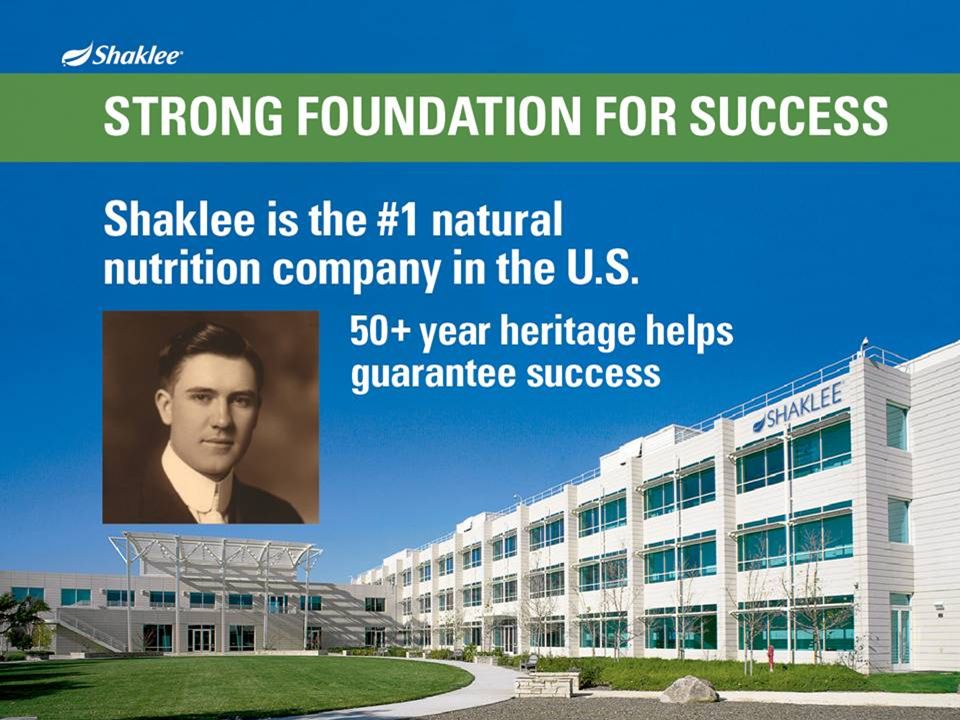 Shaklee

STRONG FOUNDATION FOR SUCCESS

Shaklee is the #1 natural nutrition company in the U.S.

50+ year heritage helps guarantee success

SHAKLEE